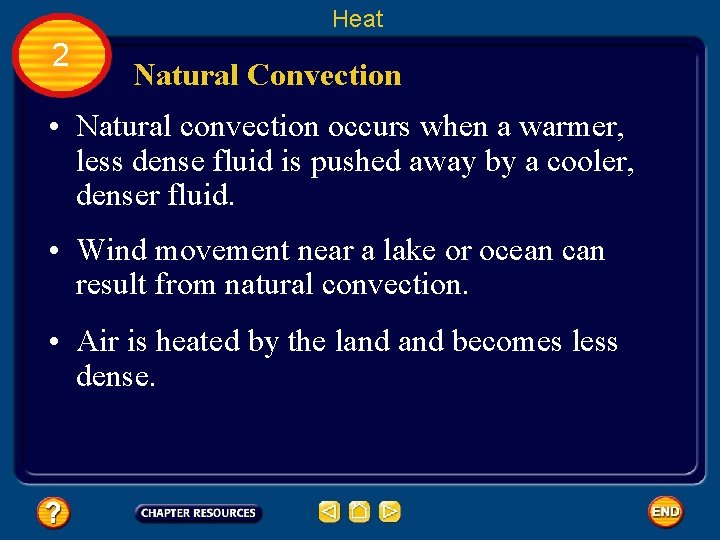 Heat

2

Natural Convection

• Natural convection occurs when a warmer, less dense fluid is pushed away by a cooler, denser fluid.

• Wind movement near a lake or ocean can result from natural convection.

• Air is heated by the land and becomes less dense.

?

CHAPTER RESOURCES

END